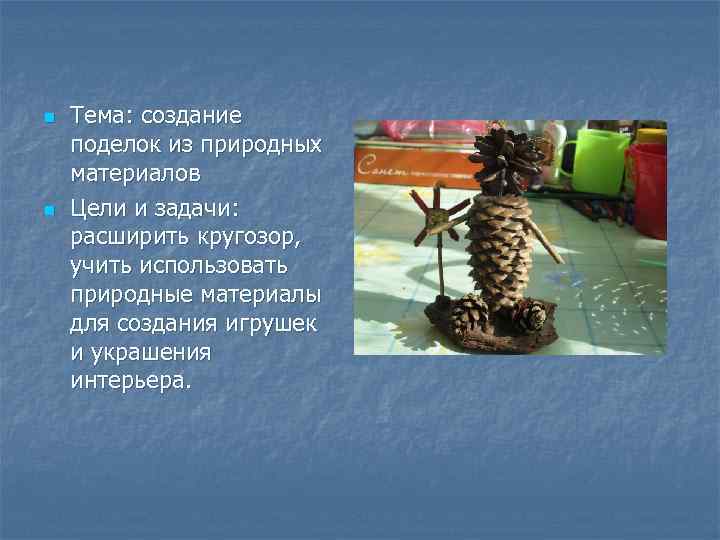 Тема: создание поделок из природных материалов

Цели и задачи: расширить кругозор, учить использовать природные материалы для создания игрушек и украшения интерьера.

Сонет